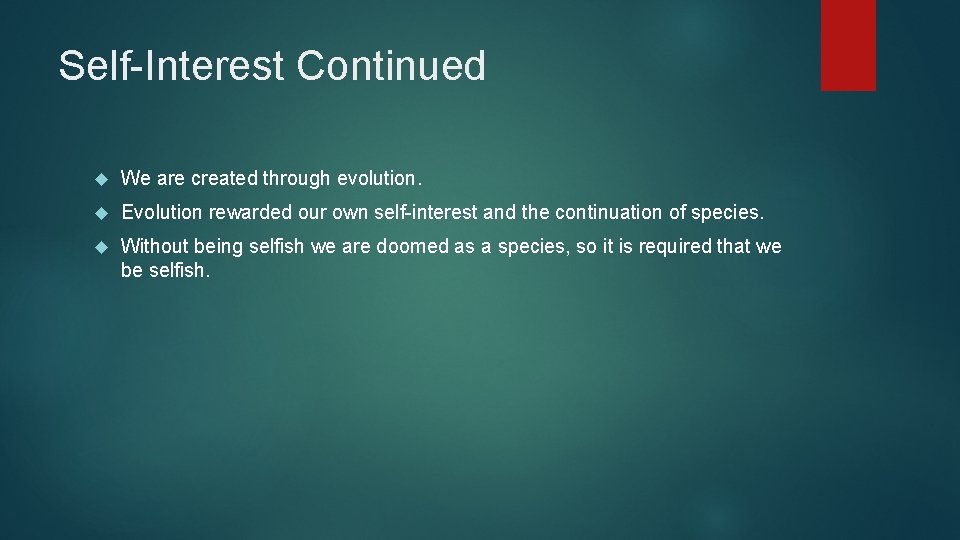 Self-Interest Continued

We are created through evolution.

Evolution rewarded our own self-interest and the continuation of species.

Without being selfish we are doomed as a species, so it is required that we be selfish.